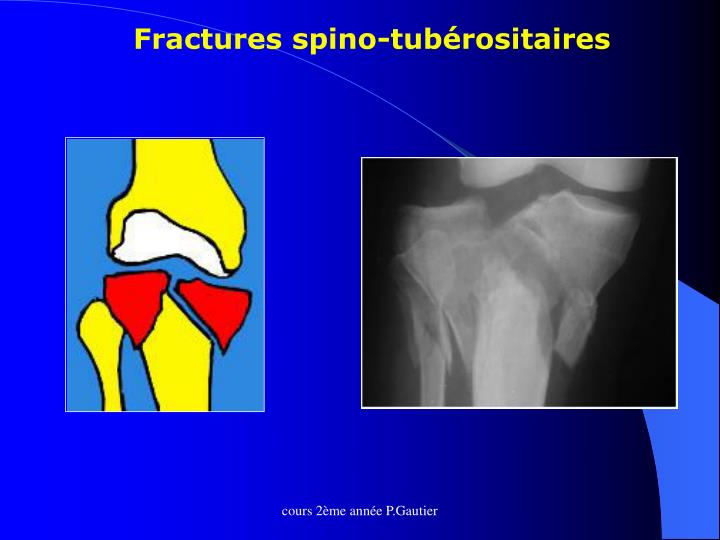 Fractures spino-tubérositaires

cours 2ème année P.Gautier